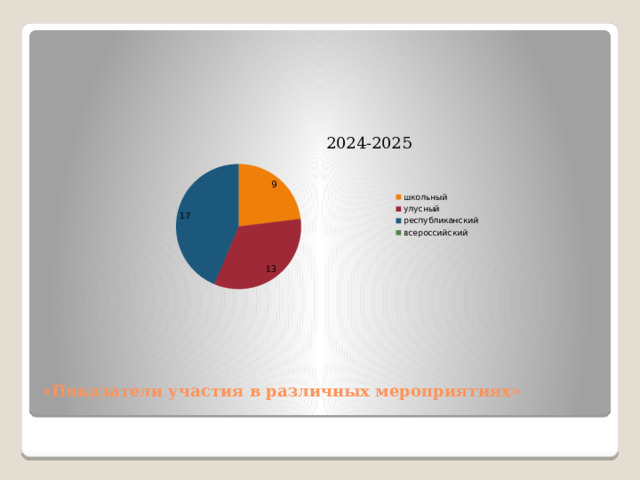 2024-2025

9

17

13

школьный
улусный
республиканский
всероссийский

«Показатели участия в различных мероприятиях»